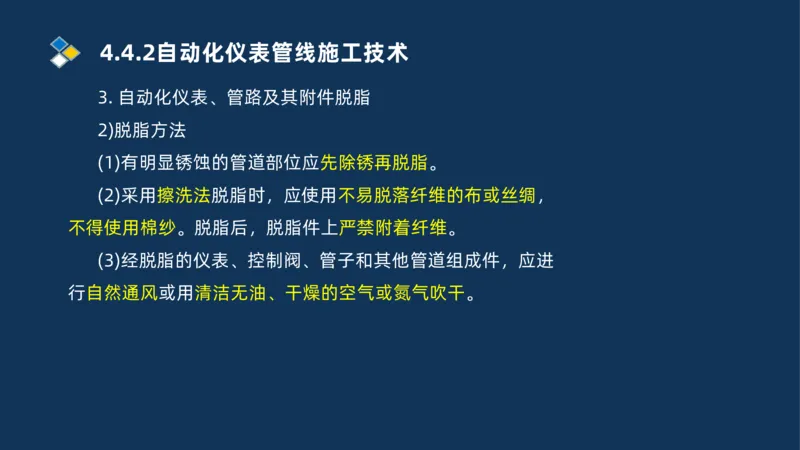 4.4.2自动化仪表管线施工技术

3. 自动化仪表、管路及其附件脱脂

2)脱脂方法

(1)有明显锈蚀的管道部位应先除锈再脱脂。

(2)采用擦洗法脱脂时，应使用不易脱落纤维的布或丝绸，不得使用棉纱。脱脂后，脱脂件上严禁附着纤维。

(3)经脱脂的仪表、控制阀、管子和其他管道组成件，应进行自然通风或用清洁无油、干燥的空气或氮气吹干。